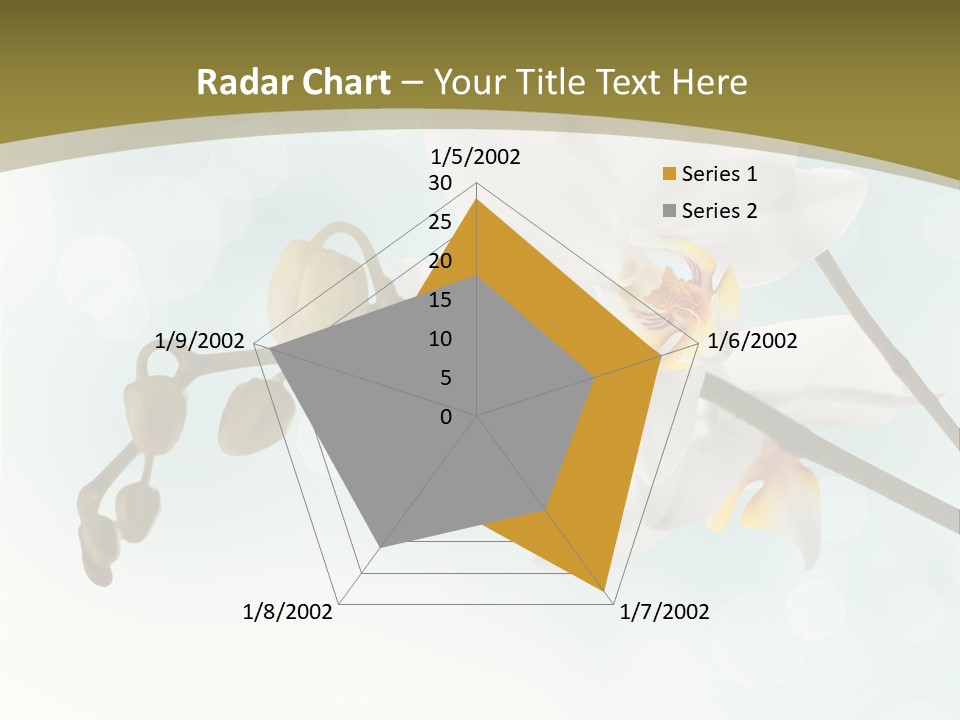 Radar Chart – Your Title Text Here

1/5/2002

30
25
20
15
10
5
0

1/6/2002

1/7/2002

1/8/2002

1/9/2002

Series 1
Series 2